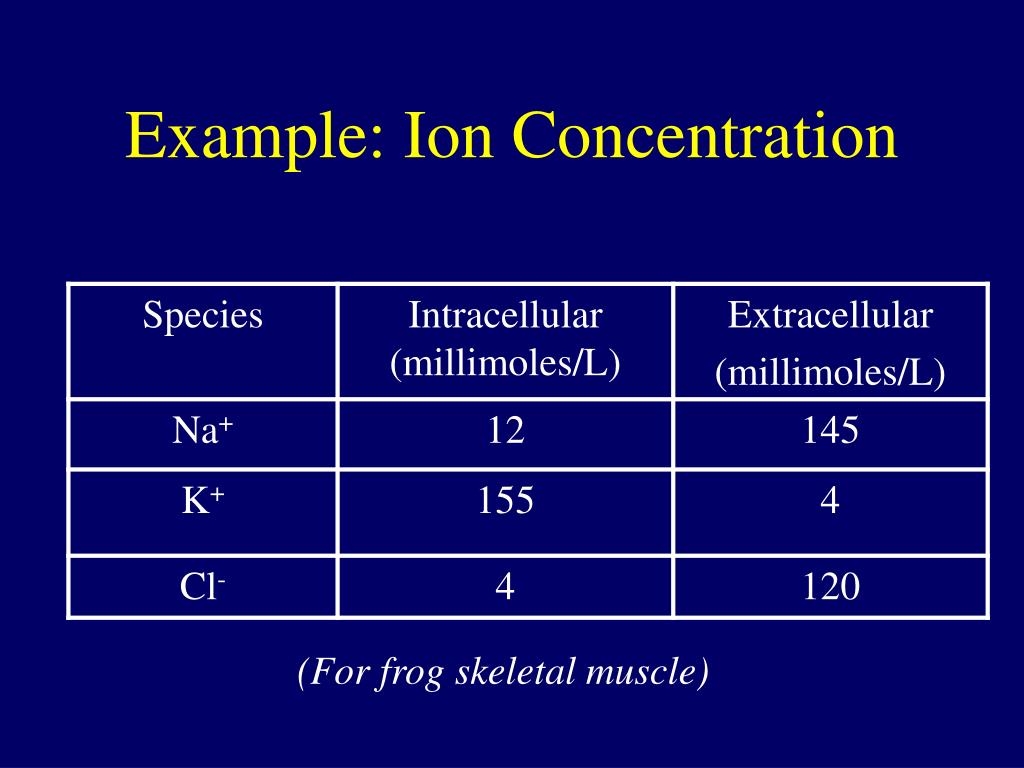 Example: Ion Concentration

| Species | Intracellular (millimoles/L) | Extracellular (millimoles/L) |
|---|---|---|
| $Na^+$ | 12 | 145 |
| $K^+$ | 155 | 4 |
| $Cl^-$ | 4 | 120 |

(For frog skeletal muscle)